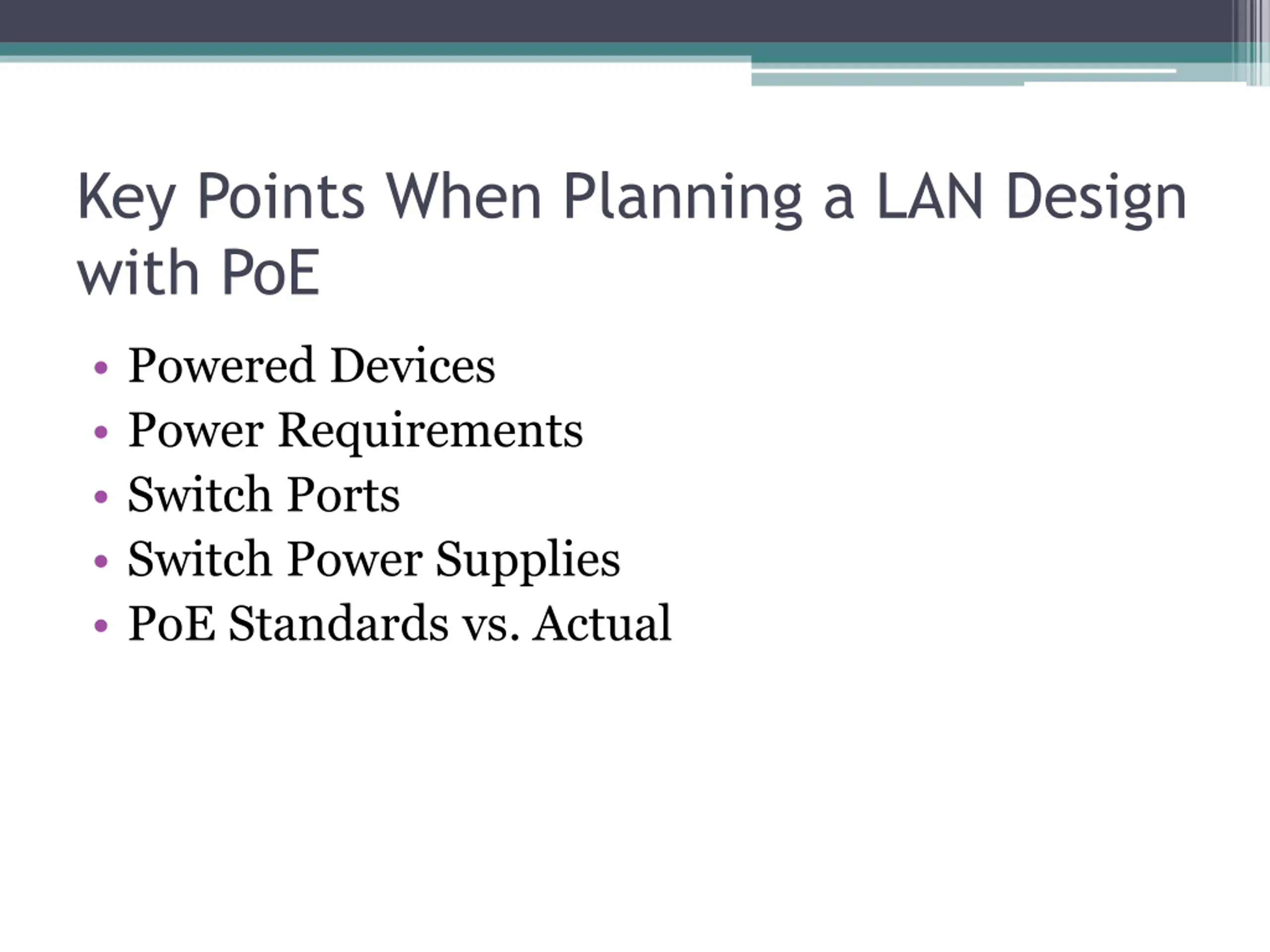 Key Points When Planning a LAN Design with PoE

• Powered Devices
• Power Requirements
• Switch Ports
• Switch Power Supplies
• PoE Standards vs. Actual